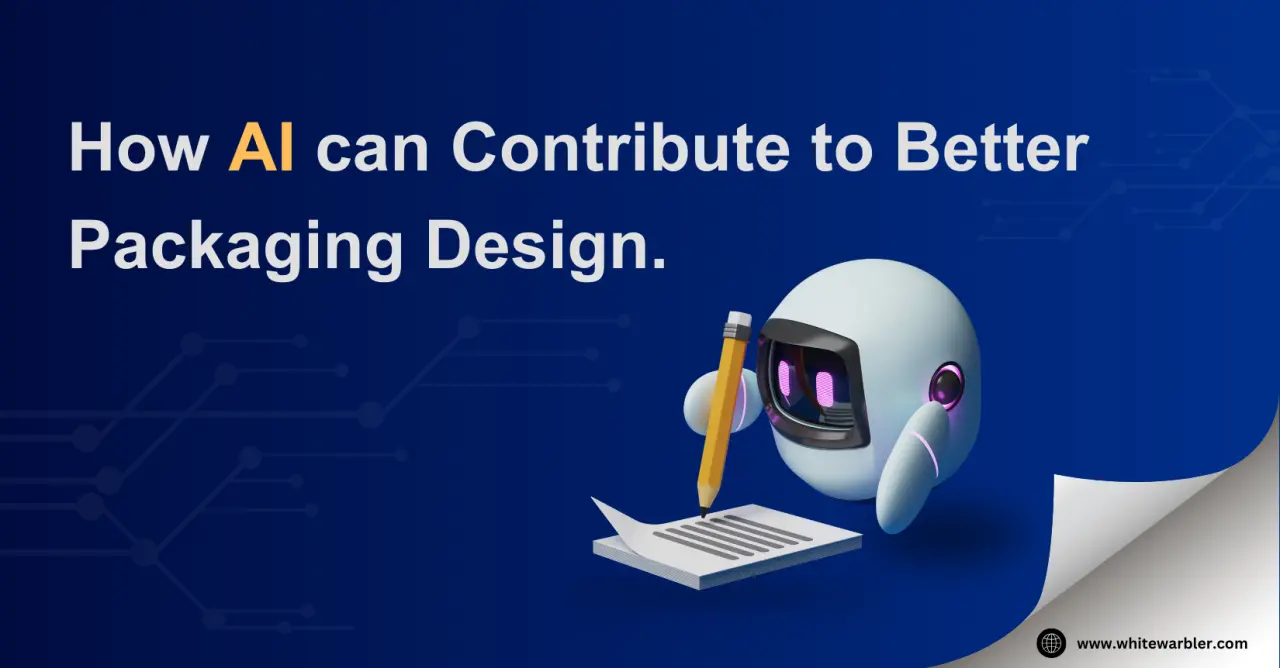 How AI can Contribute to Better Packaging Design.

www.whitewarbler.com